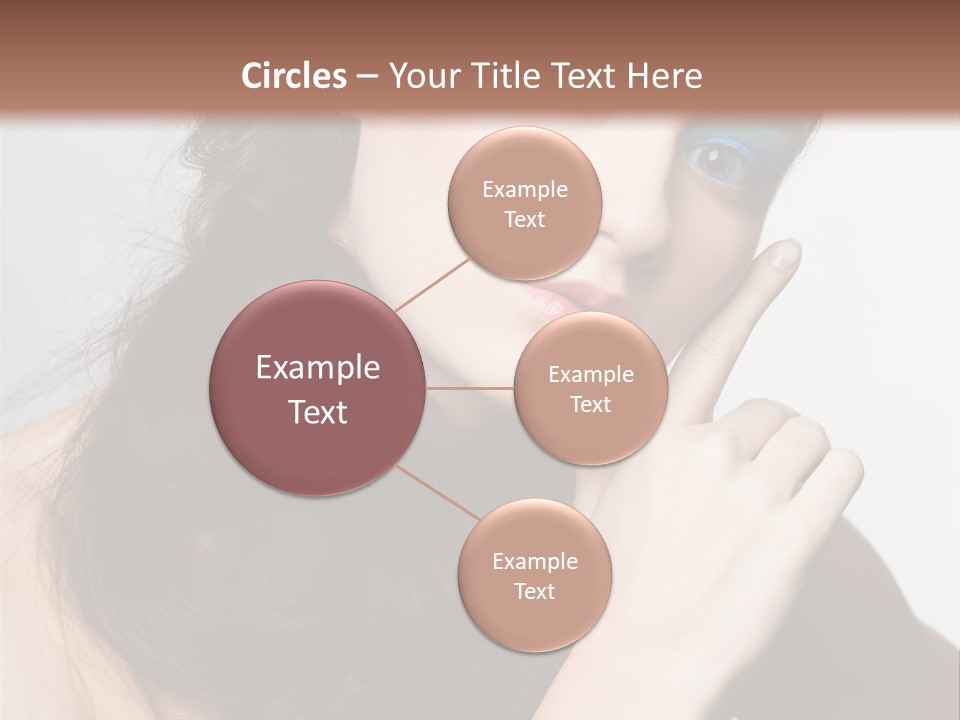 Circles – Your Title Text Here

Example Text

Example Text

Example Text

Example Text